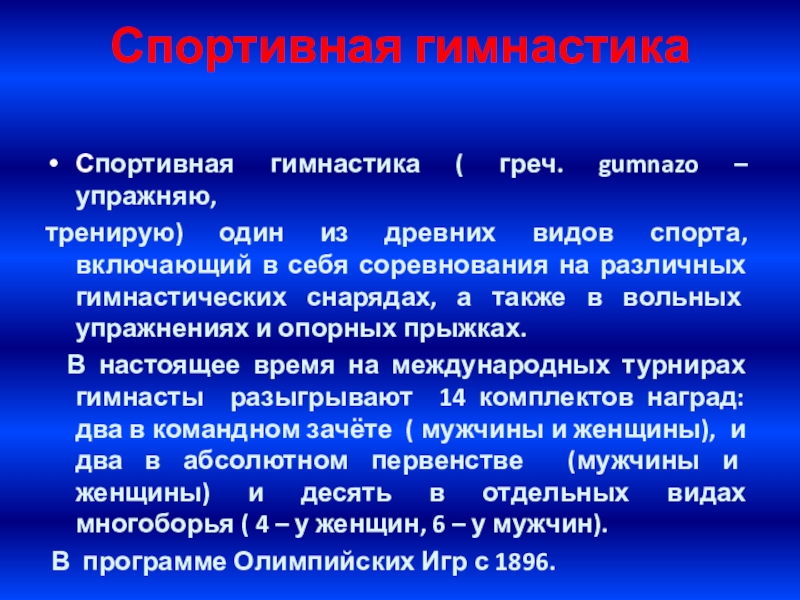 Спортивная гимнастика

• Спортивная гимнастика ( греч. gumnazo – упражняю,

тренирую) один из древних видов спорта, включающий в себя соревнования на различных гимнастических снарядах, а также в вольных упражнениях и опорных прыжках.

В настоящее время на международных турнирах гимнасты разыгрывают 14 комплектов наград: два в командном зачёте ( мужчины и женщины), и два в абсолютном первенстве (мужчины и женщины) и десять в отдельных видах многоборья ( 4 – у женщин, 6 – у мужчин).

В программе Олимпийских Игр с 1896.